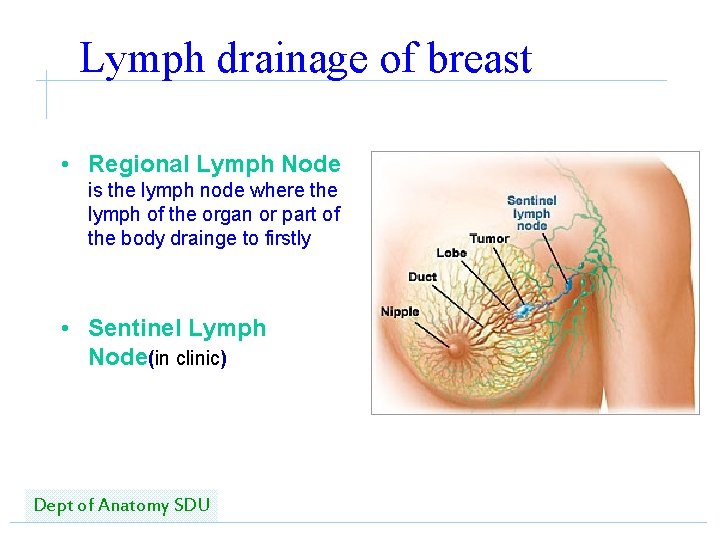 Lymph drainage of breast

• Regional Lymph Node is the lymph node where the lymph of the organ or part of the body drainge to firstly

• Sentinel Lymph Node(in clinic)

Sentinel lymph node
Tumor
Lobe
Duct
Nipple

Dept of Anatomy SDU